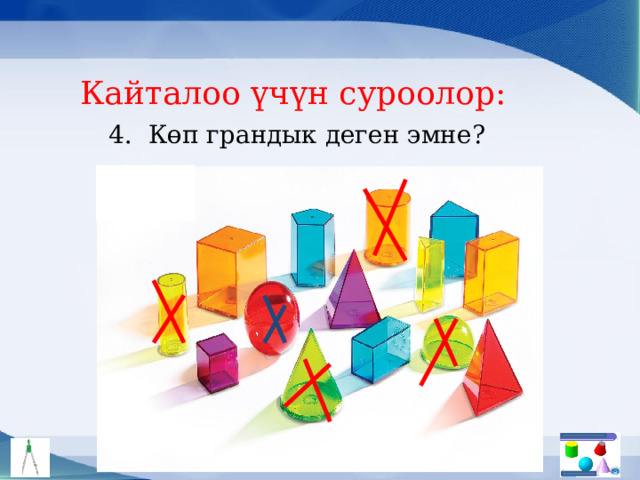 Кайталоо үчүн суроолор:

4. Көп грандык деген эмне?